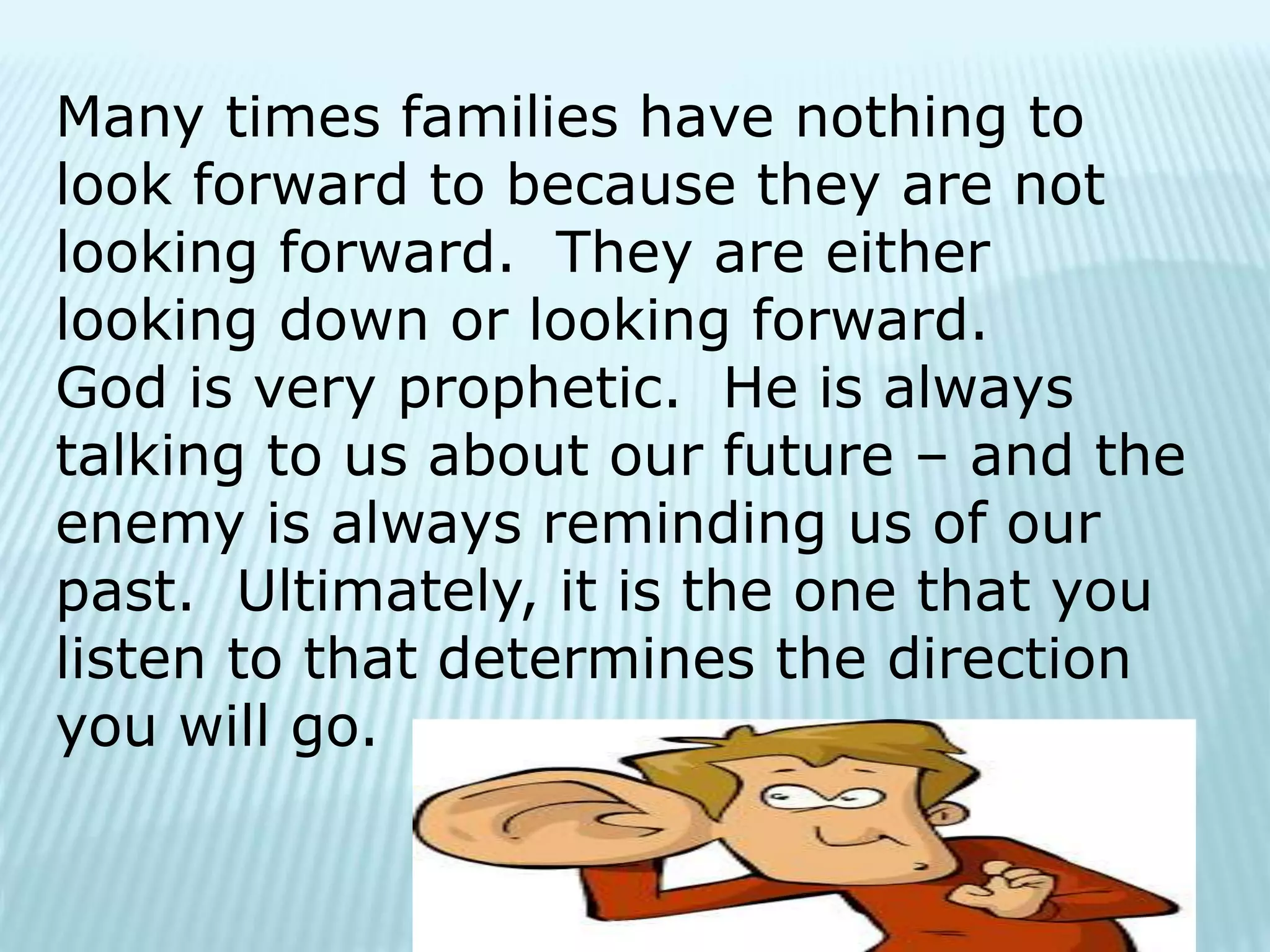 Many times families have nothing to look forward to because they are not looking forward. They are either looking down or looking forward.
God is very prophetic. He is always talking to us about our future – and the enemy is always reminding us of our past. Ultimately, it is the one that you listen to that determines the direction you will go.